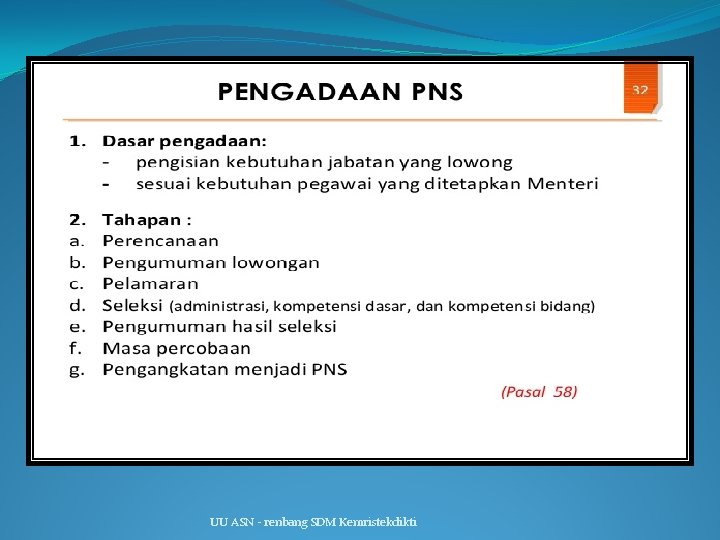 PENGADAAN PNS

32

1. Dasar pengadaan:
- pengisian kebutuhan jabatan yang lowong
- sesuai kebutuhan pegawai yang ditetapkan Menteri

2. Tahapan :
a. Perencanaan
b. Pengumuman lowongan
c. Pelamaran
d. Seleksi (administrasi, kompetensi dasar, dan kompetensi bidang)
e. Pengumuman hasil seleksi
f. Masa percobaan
g. Pengangkatan menjadi PNS

(Pasal 58)

UU ASN - renbang SDM Kemristekdikti